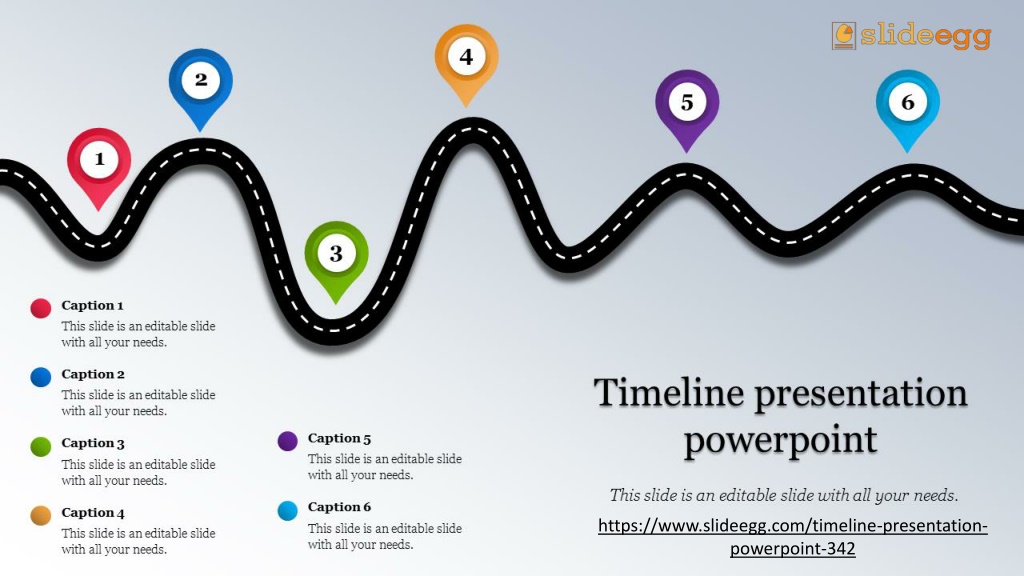 slideegg

1

2

3

4

5

6

Caption 1
This slide is an editable slide with all your needs.

Caption 2
This slide is an editable slide with all your needs.

Caption 3
This slide is an editable slide with all your needs.

Caption 4
This slide is an editable slide with all your needs.

Caption 5
This slide is an editable slide with all your needs.

Caption 6
This slide is an editable slide with all your needs.

Timeline presentation powerpoint

This slide is an editable slide with all your needs.

https://www.slideegg.com/timeline-presentation-powerpoint-342